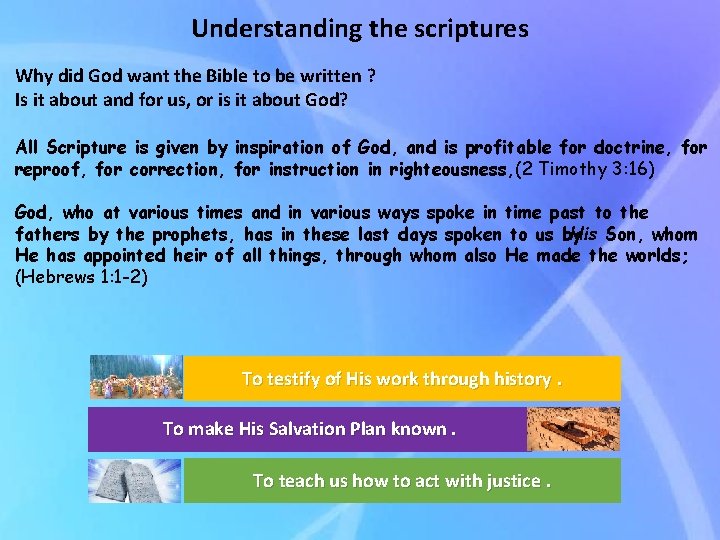 Understanding the scriptures

Why did God want the Bible to be written ?
Is it about and for us, or is it about God?

All Scripture is given by inspiration of God, and is profitable for doctrine, for reproof, for correction, for instruction in righteousness,(2 Timothy 3:16)

God, who at various times and in various ways spoke in time past to the fathers by the prophets, has in these last days spoken to us by His Son, whom He has appointed heir of all things, through whom also He made the worlds; (Hebrews 1:1-2)

To testify of His work through history .

To make His Salvation Plan known .

To teach us how to act with justice .